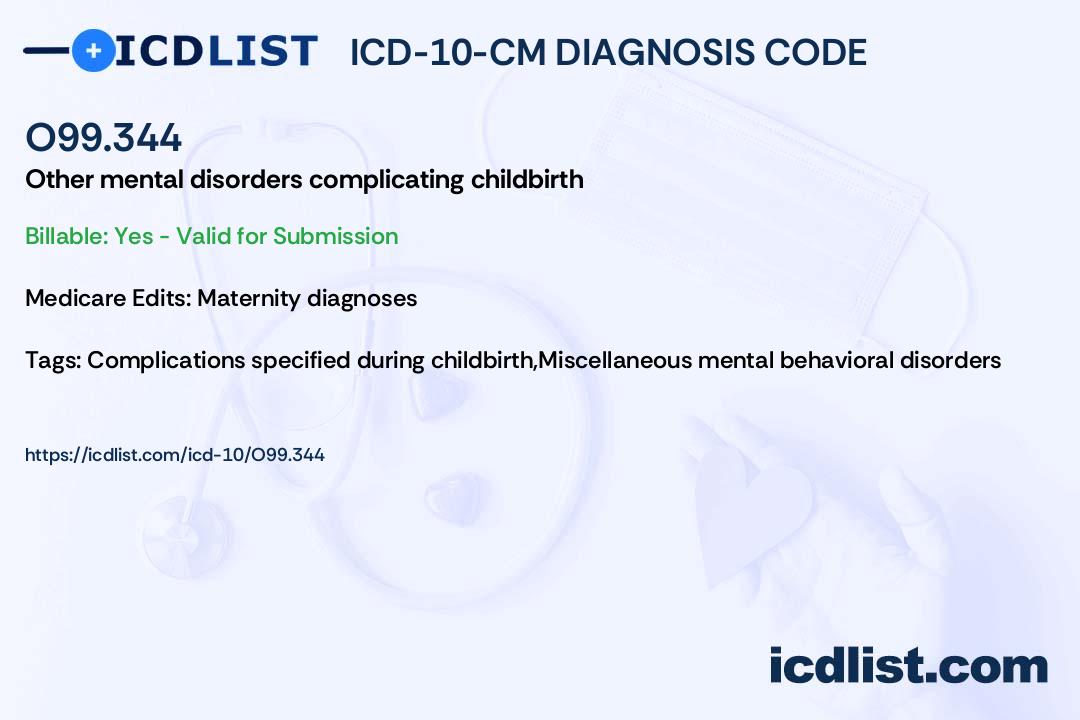 ICDLIST ICD-10-CM DIAGNOSIS CODE

O99.344

Other mental disorders complicating childbirth

Billable: Yes - Valid for Submission

Medicare Edits: Maternity diagnoses

Tags: Complications specified during childbirth,Miscellaneous mental behavioral disorders

https://icdlist.com/icd-10/O99.344

icdlist.com